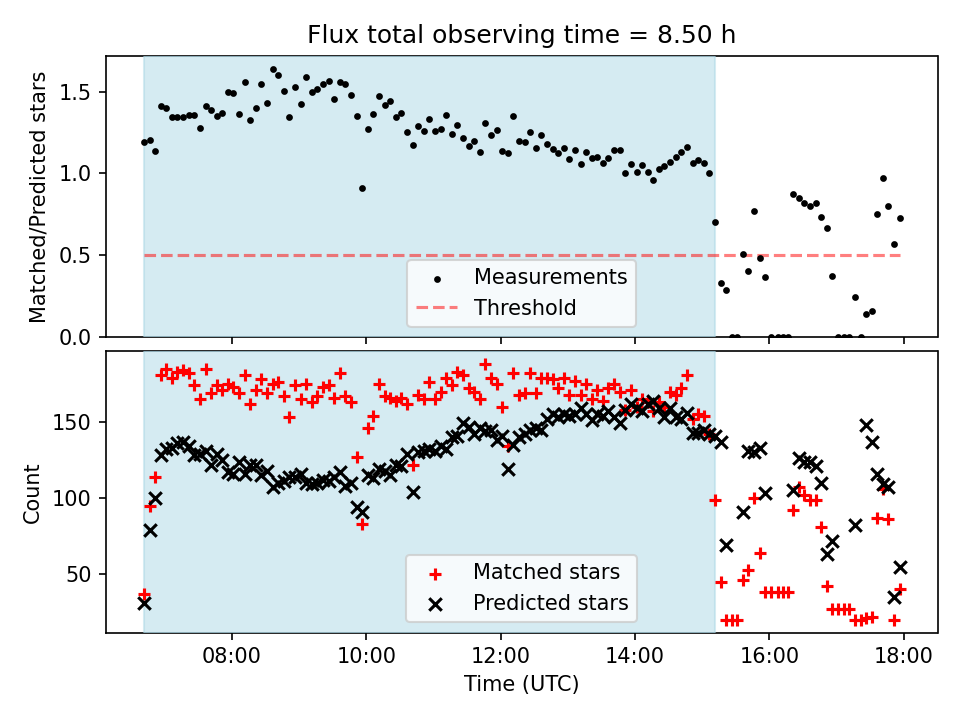 Flux total observing time = 8.50 h

Matched/Predicted stars

1.5
1.0
0.5
0.0

Measurements
Threshold

Count

150
100
50

Matched stars
Predicted stars

08:00
10:00
12:00
14:00
16:00
18:00

Time (UTC)